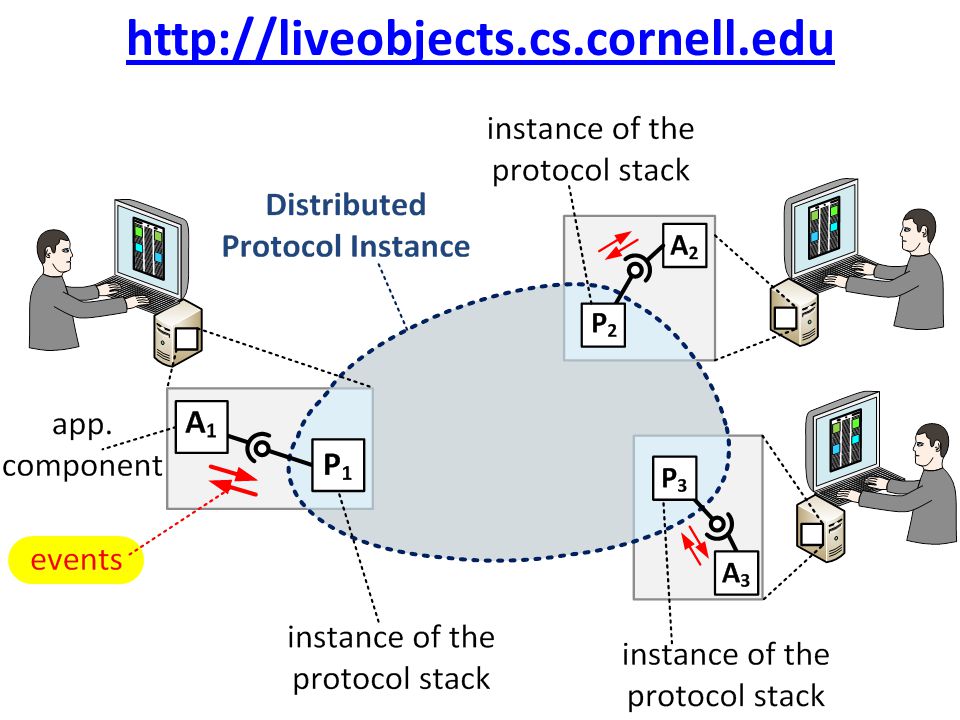 http://liveobjects.cs.cornell.edu

instance of the protocol stack

Distributed Protocol Instance

$A_2$

$P_2$

app. component

$A_1$

$P_1$

$P_3$

$A_3$

events

instance of the protocol stack

instance of the protocol stack